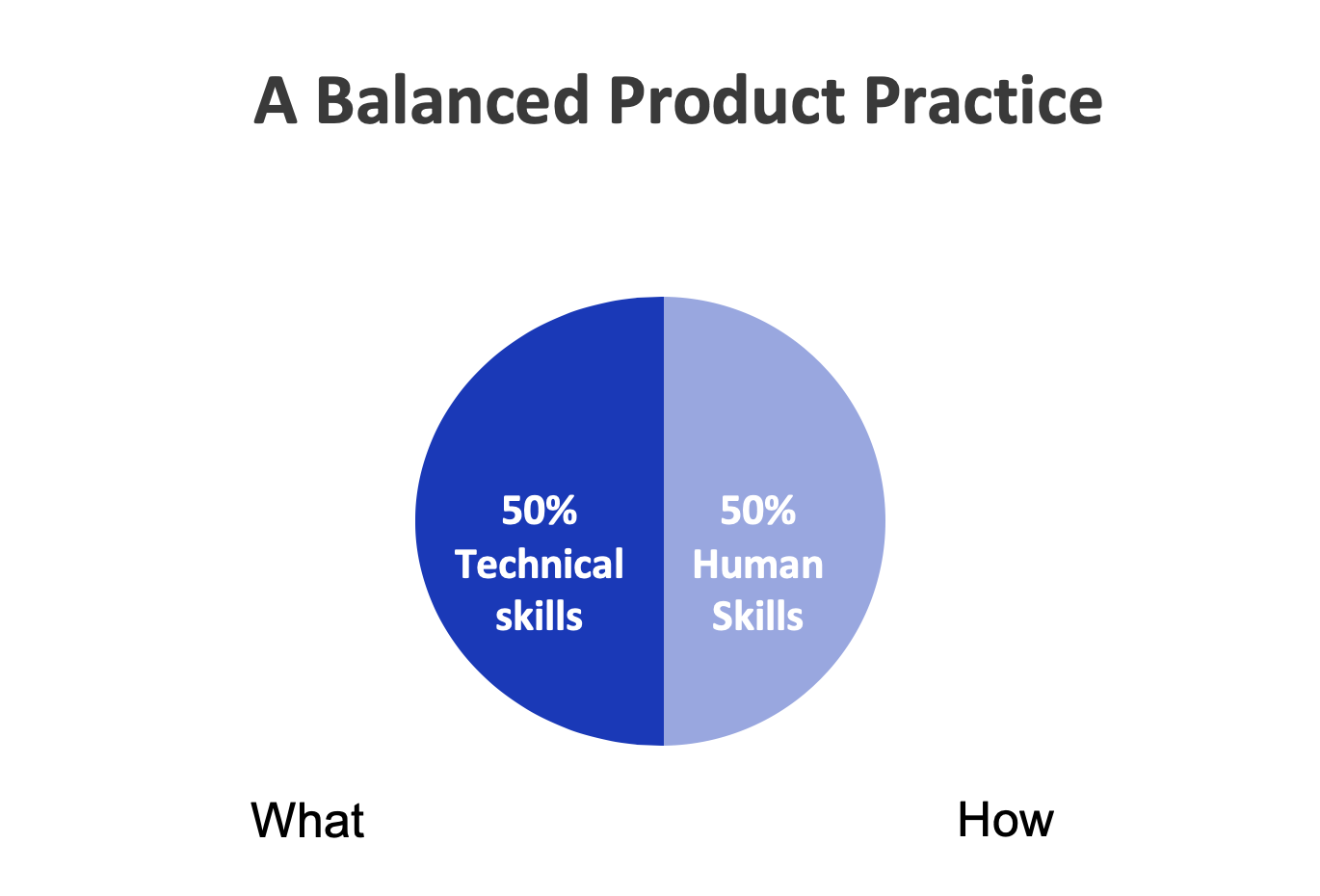 A Balanced Product Practice

50%
Technical
skills

50%
Human
Skills

What

How